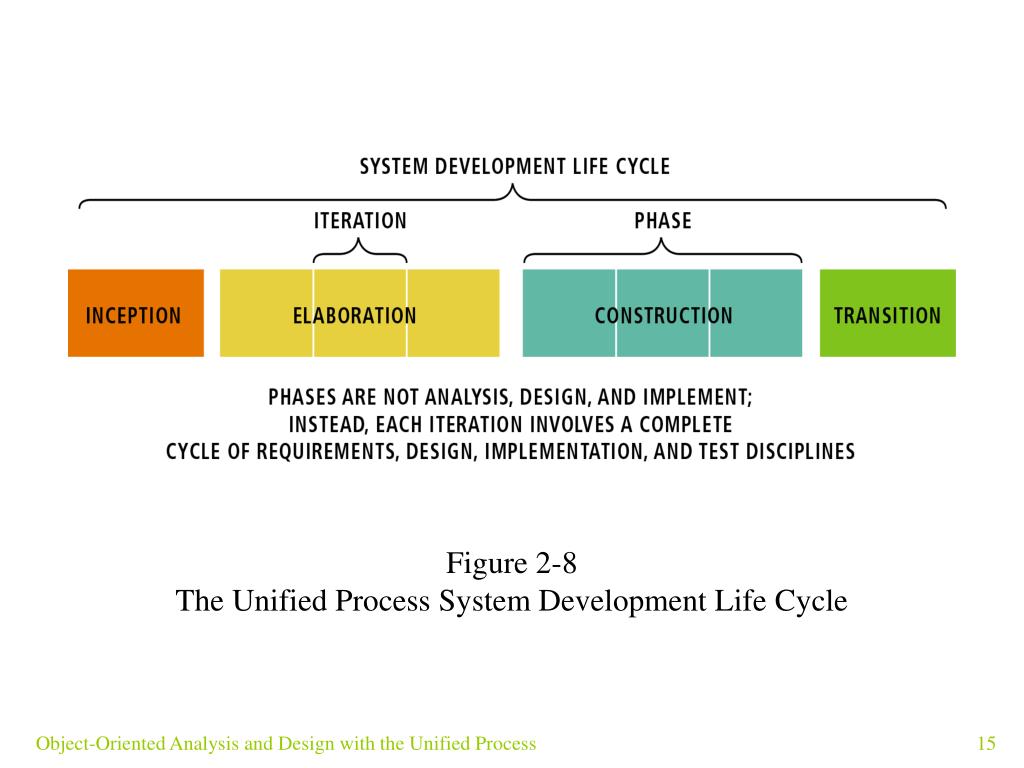 SYSTEM DEVELOPMENT LIFE CYCLE

ITERATION

PHASE

INCEPTION

ELABORATION

CONSTRUCTION

TRANSITION

PHASES ARE NOT ANALYSIS, DESIGN, AND IMPLEMENT; INSTEAD, EACH ITERATION INVOLVES A COMPLETE CYCLE OF REQUIREMENTS, DESIGN, IMPLEMENTATION, AND TEST DISCIPLINES

Figure 2-8
The Unified Process System Development Life Cycle

Object-Oriented Analysis and Design with the Unified Process

15